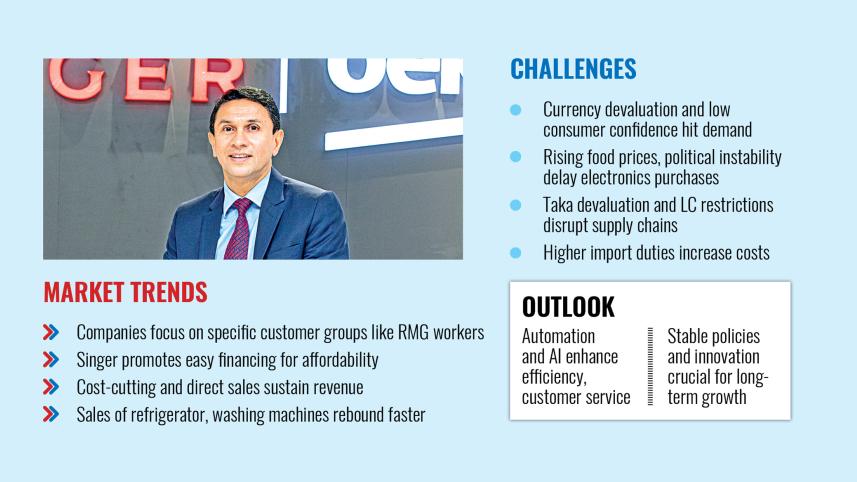 GER

MARKET TRENDS

Companies focus on specific customer groups like RMG workers

Singer promotes easy financing for affordability

Cost-cutting and direct sales sustain revenue

Sales of refrigerator, washing machines rebound faster

CHALLENGES

Currency devaluation and low consumer confidence hit demand

Rising food prices, political instability delay electronics purchases

Taka devaluation and LC restrictions disrupt supply chains

Higher import duties increase costs

OUTLOOK

Automation and AI enhance efficiency, customer service

Stable policies and innovation crucial for long-term growth